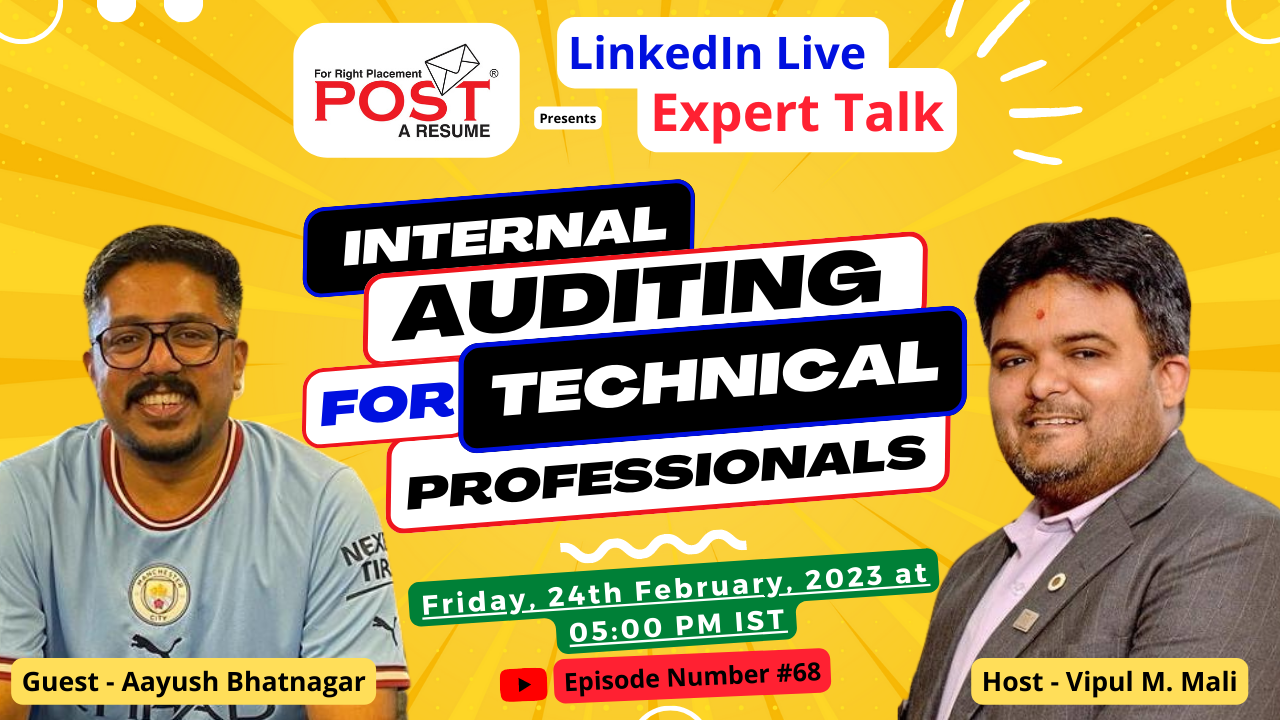 For Right Placement
POST®
A RESUME

Presents

LinkedIn Live
Expert Talk

INTERNAL
AUDITING
FOR TECHNICAL
PROFESSIONALS

Friday, 24th February, 2023 at
05:00 PM IST

Episode Number #68

Guest - Aayush Bhatnagar

Host - Vipul M. Mali

MANCHESTER CITY

NEXEN TIRE